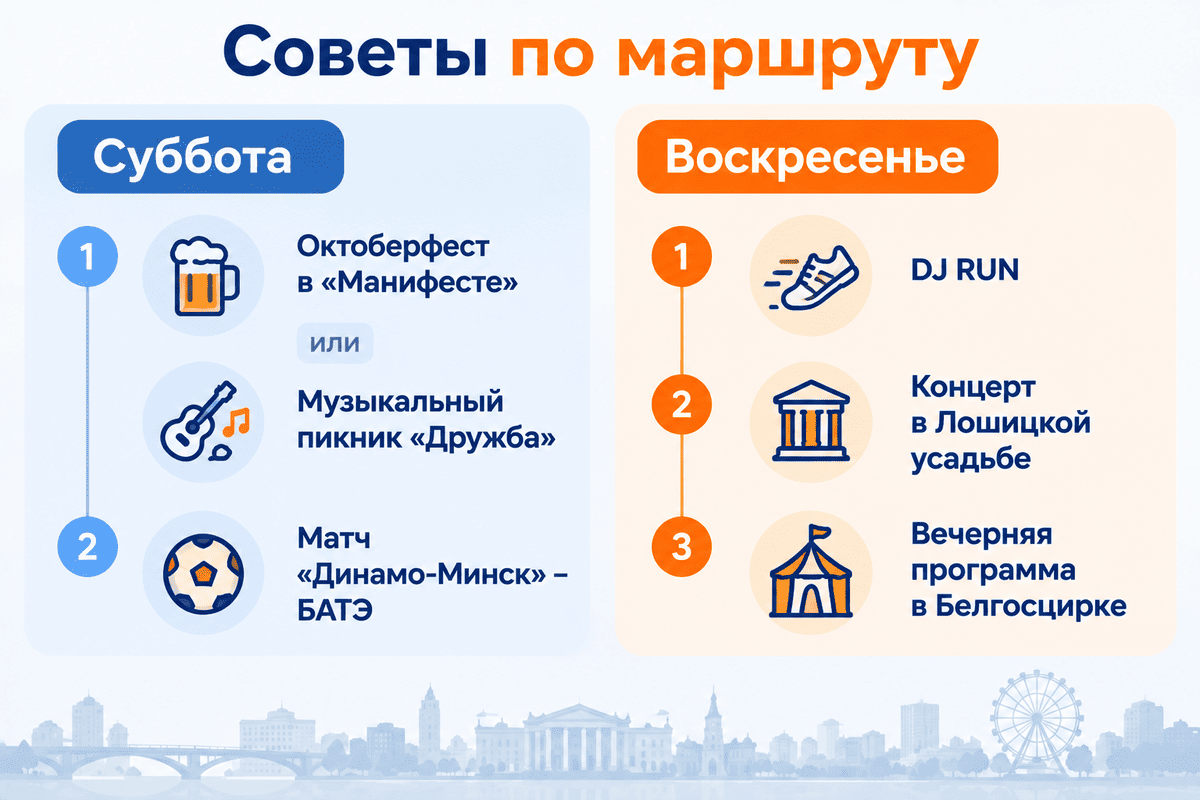 Советы по маршруту

Суббота

1 Октоберфест в «Манифесте»

или

Музыкальный пикник «Дружба»

2 Матч «Динамо-Минск» – БАТЭ

Воскресенье

1 DJ RUN

2 Концерт в Лошицкой усадьбе

3 Вечерняя программа в Белгосцирке